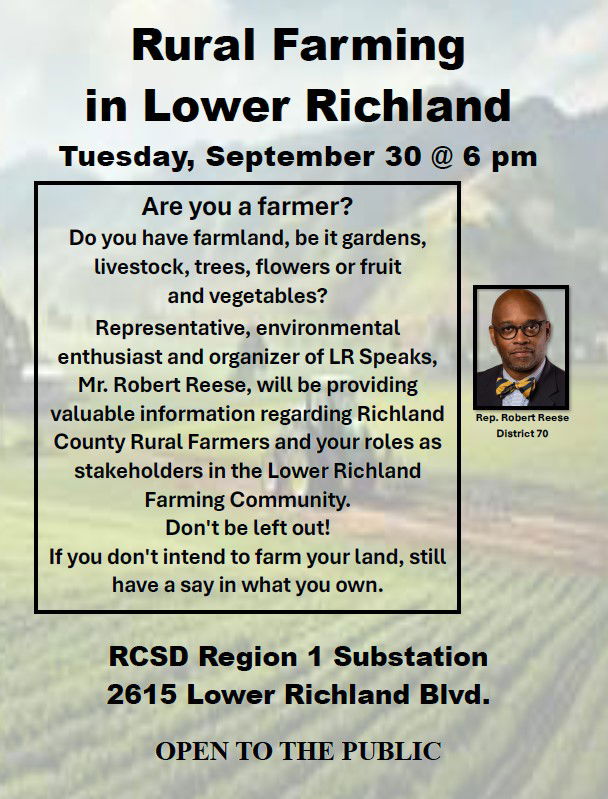 Rural Farming in Lower Richland

Tuesday, September 30 @ 6 pm

Are you a farmer?

Do you have farmland, be it gardens, livestock, trees, flowers or fruit and vegetables?

Representative, environmental enthusiast and organizer of LR Speaks, Mr. Robert Reese, will be providing valuable information regarding Richland County Rural Farmers and your roles as stakeholders in the Lower Richland Farming Community.

Don't be left out!

If you don't intend to farm your land, still have a say in what you own.

Rep. Robert Reese
District 70

RCSD Region 1 Substation
2615 Lower Richland Blvd.

OPEN TO THE PUBLIC